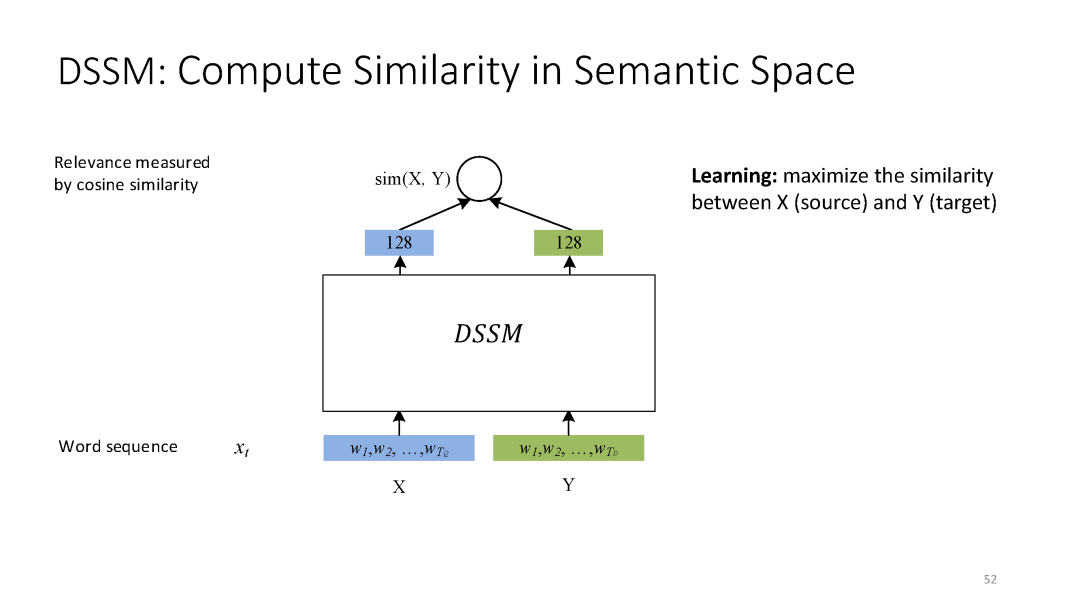 DSSM: Compute Similarity in Semantic Space

Relevance measured by cosine similarity

sim(X, Y)

Learning: maximize the similarity between X (source) and Y (target)

128

128

$DSSM$

Word sequence

$x_t$

$w_1, w_2, \ldots, w_{T_Q}$

$w_1, w_2, \ldots, w_{T_D}$

X

Y

52